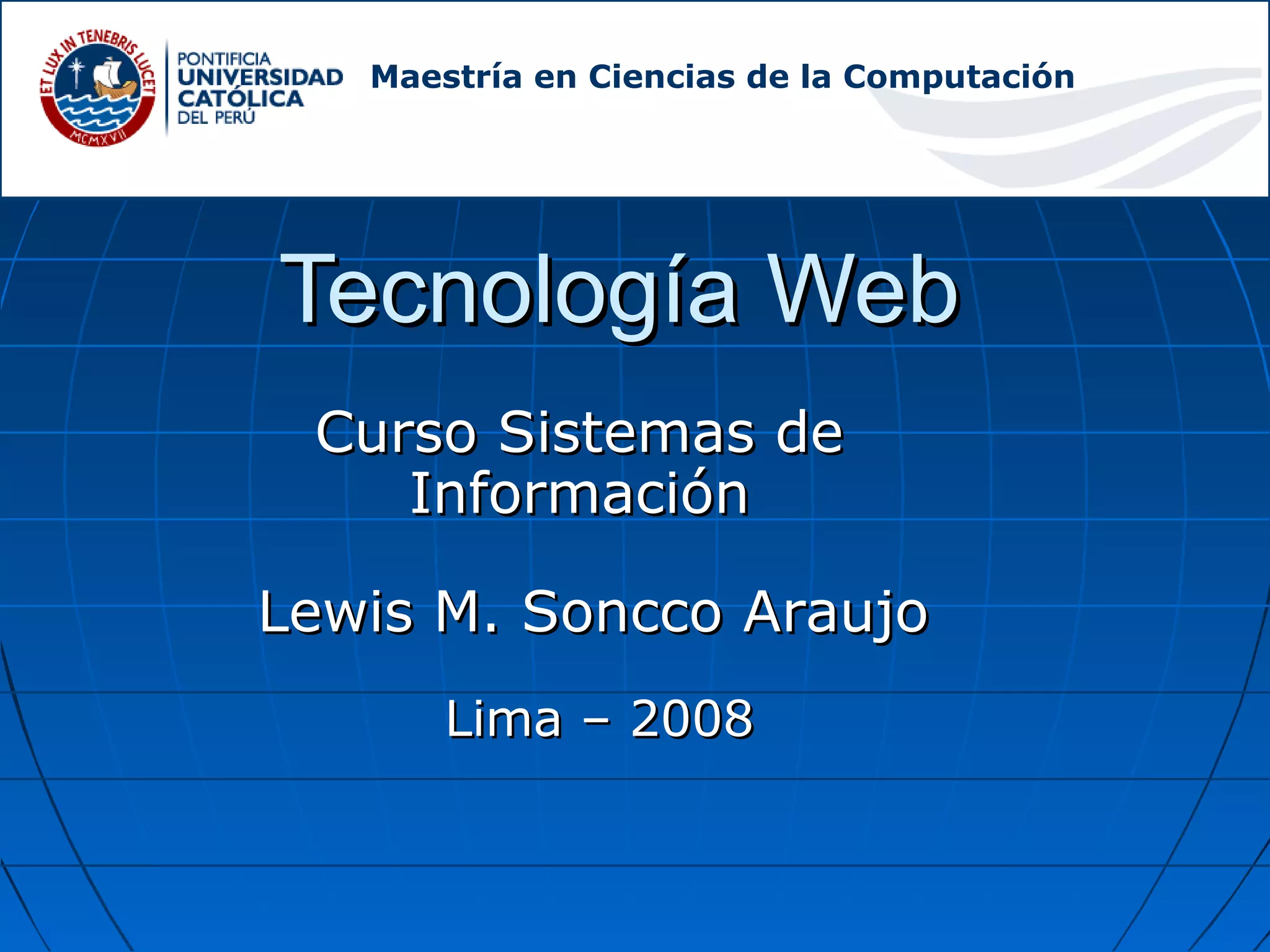 ET LUX IN TENEBRIS LUCET
MCMXVII

PONTIFICIA
UNIVERSIDAD
CATÓLICA
DEL PERÚ

Maestría en Ciencias de la Computación

Tecnología Web

Curso Sistemas de Información

Lewis M. Soncco Araujo

Lima – 2008